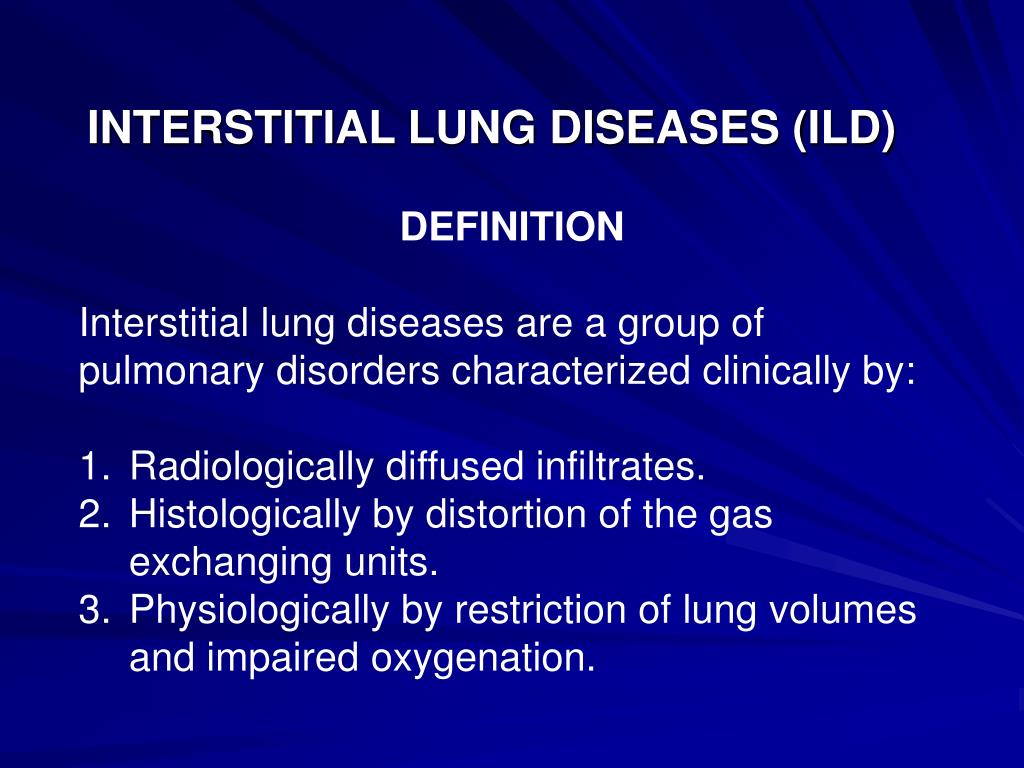 INTERSTITIAL LUNG DISEASES (ILD)

DEFINITION

Interstitial lung diseases are a group of pulmonary disorders characterized clinically by:

1. Radiologically diffused infiltrates.
2. Histologically by distortion of the gas exchanging units.
3. Physiologically by restriction of lung volumes and impaired oxygenation.